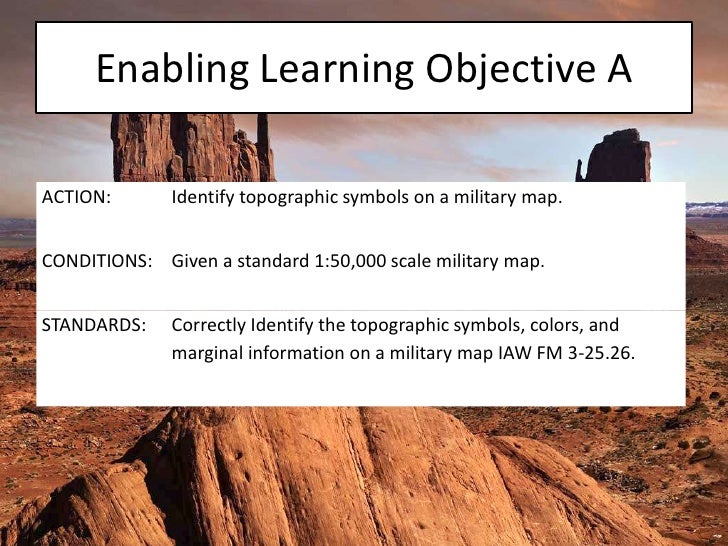 Enabling Learning Objective A

| | |
|---|---|
| ACTION: | Identify topographic symbols on a military map. |
| CONDITIONS: | Given a standard 1:50,000 scale military map. |
| STANDARDS: | Correctly Identify the topographic symbols, colors, and marginal information on a military map IAW FM 3-25.26. |